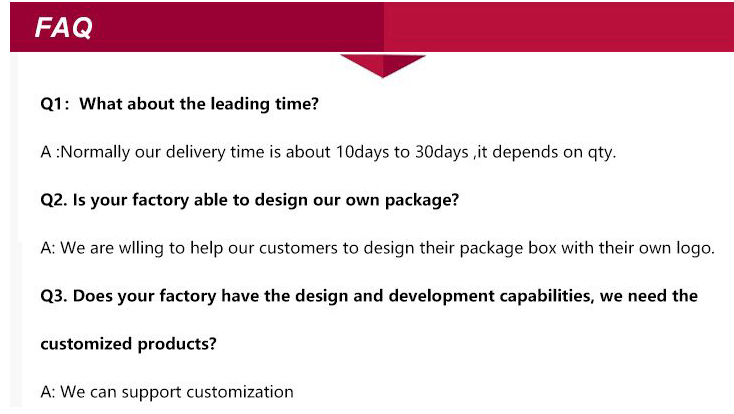 FAQ

Q1: What about the leading time?

A :Normally our delivery time is about 10days to 30days ,it depends on qty.

Q2. Is your factory able to design our own package?

A: We are wlling to help our customers to design their package box with their own logo.

Q3. Does your factory have the design and development capabilities, we need the customized products?

A: We can support customization